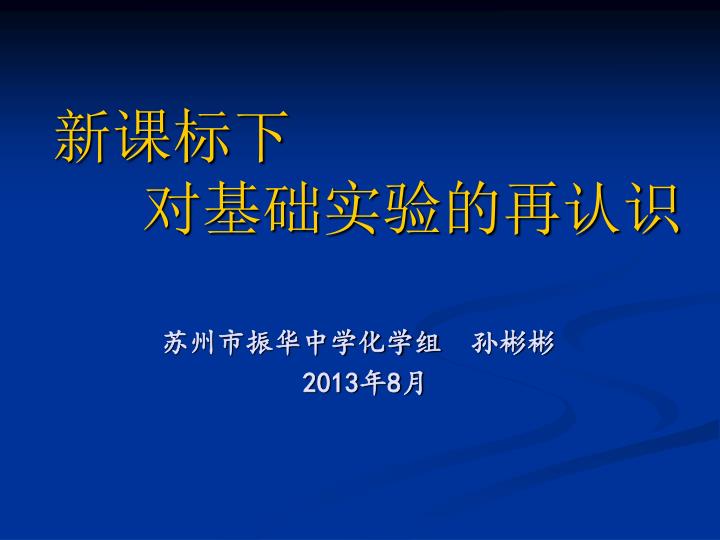 新课标下
对基础实验的再认识

苏州市振华中学化学组　孙彬彬
2013年8月